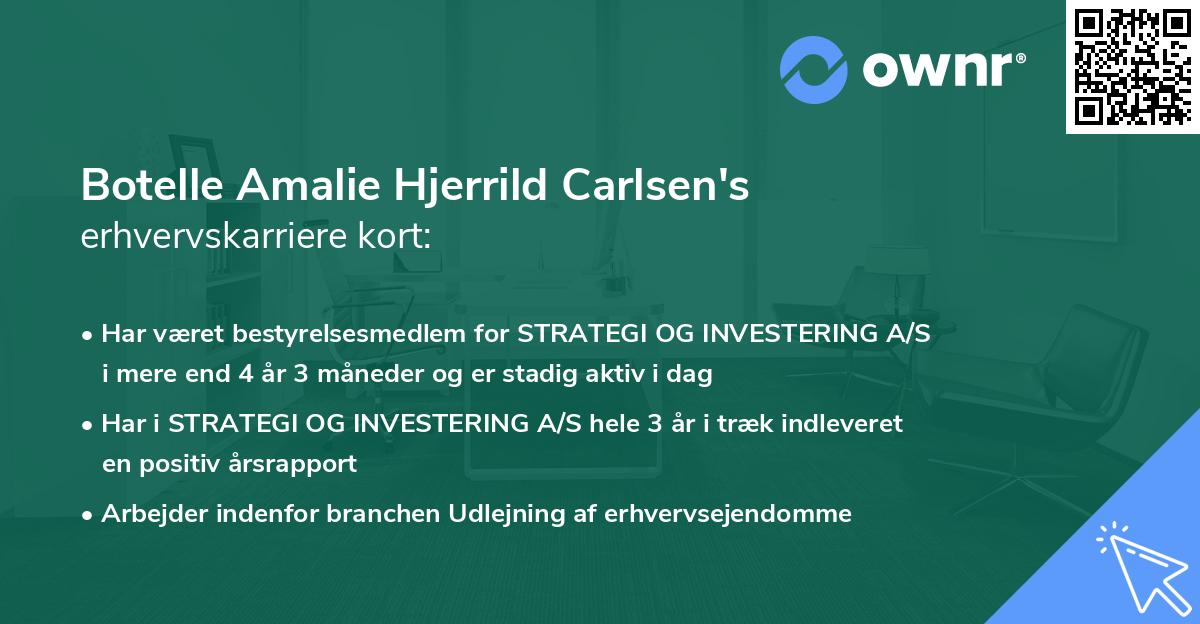 ownr®

Botelle Amalie Hjerrild Carlsen's erhvervskarriere kort:

• Har været bestyrelsesmedlem for STRATEGI OG INVESTERING A/S i mere end 4 år 3 måneder og er stadig aktiv i dag

• Har i STRATEGI OG INVESTERING A/S hele 3 år i træk indleveret en positiv årsrapport

• Arbejder indenfor branchen Udlejning af erhvervsejendomme